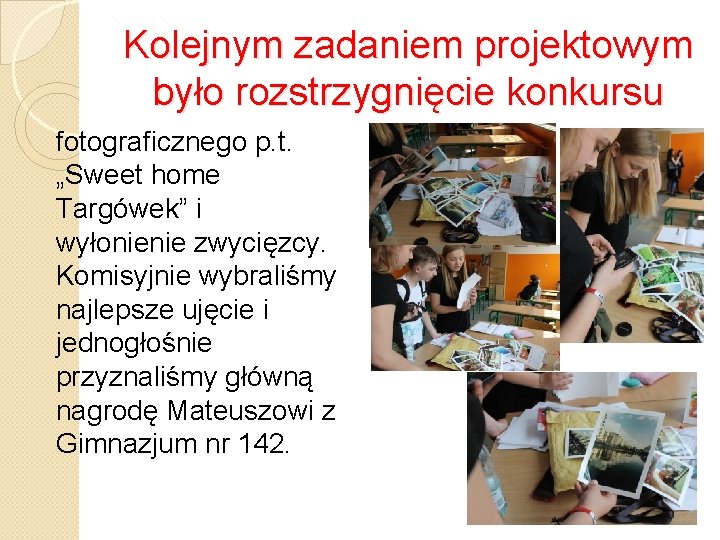 Kolejnym zadaniem projektowym było rozstrzygnięcie konkursu

fotograficznego p.t. „Sweet home Targówek” i wyłonienie zwycięzcy. Komisyjnie wybraliśmy najlepsze ujęcie i jednogłośnie przyznaliśmy główną nagrodę Mateuszowi z Gimnazjum nr 142.